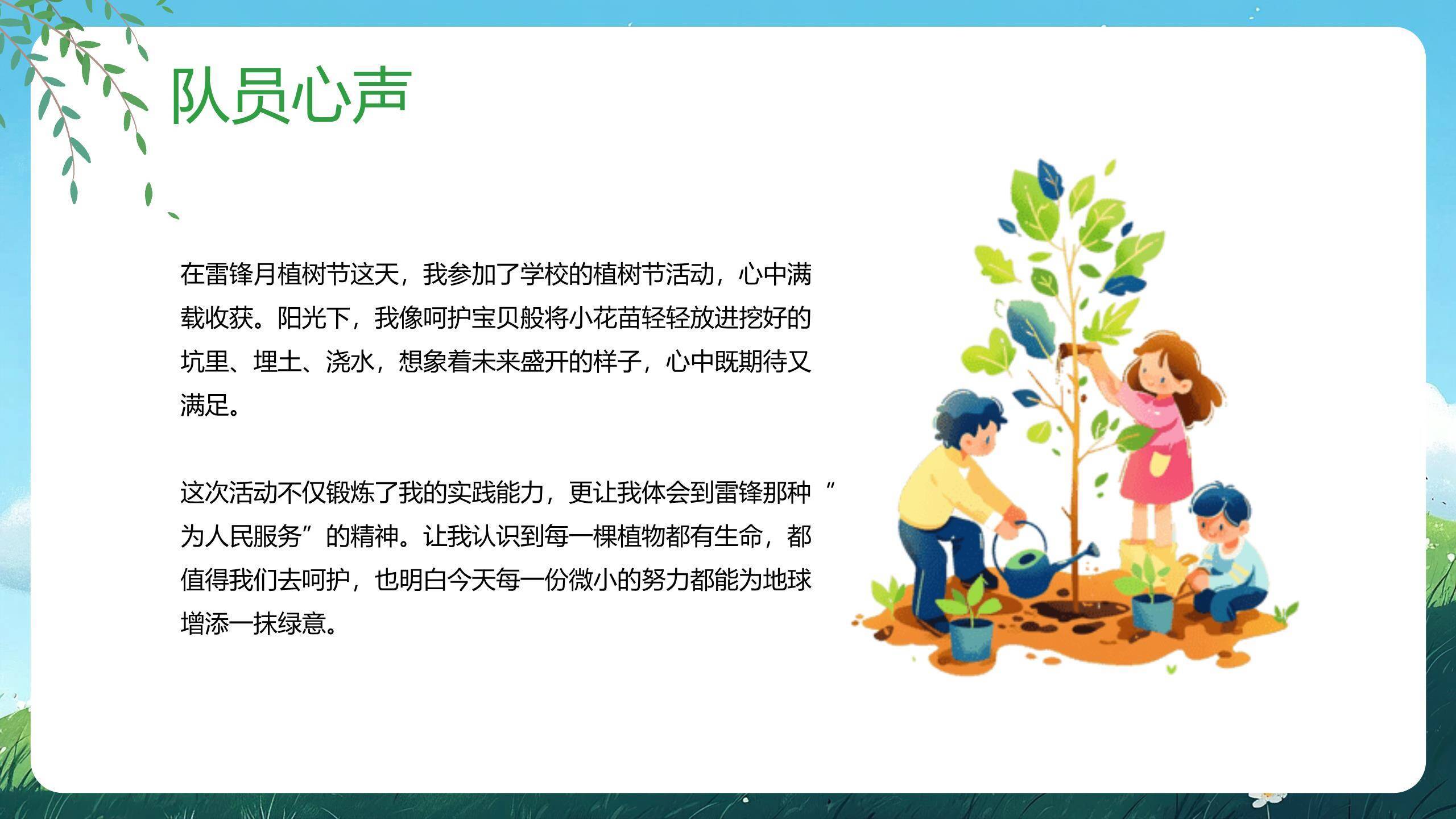 队员心声

在雷锋月植树节这天，我参加了学校的植树节活动，心中满载收获。阳光下，我像呵护宝贝般将小花苗轻轻放进挖好的坑里、埋土、浇水，想象着未来盛开的样子，心中既期待又满足。

这次活动不仅锻炼了我的实践能力，更让我体会到雷锋那种“为人民服务”的精神。让我认识到每一棵植物都有生命，都值得我们去呵护，也明白今天每一份微小的努力都能为地球增添一抹绿意。